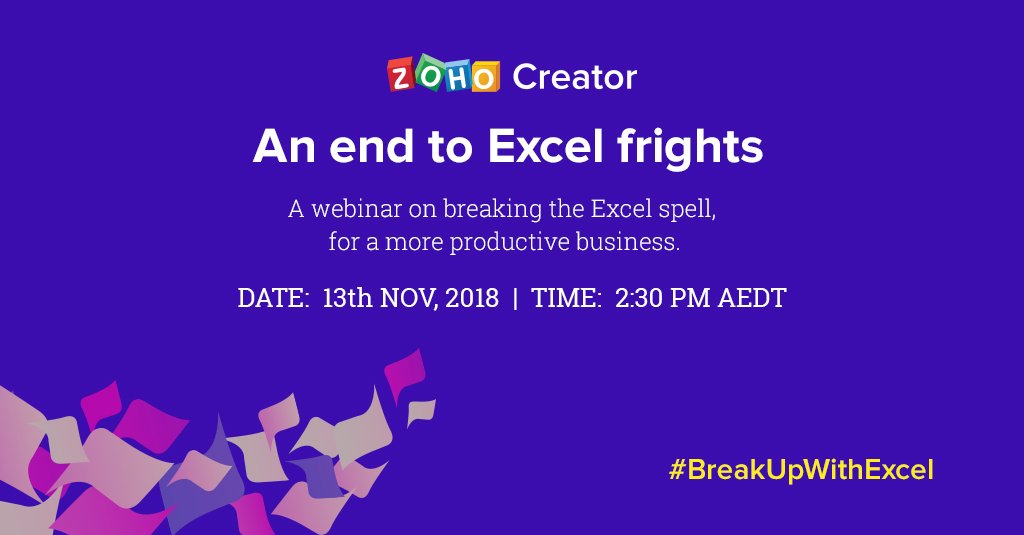 ZOHO Creator

An end to Excel frights

A webinar on breaking the Excel spell, for a more productive business.

DATE: 13th NOV, 2018 | TIME: 2:30 PM AEDT

#BreakUpWithExcel